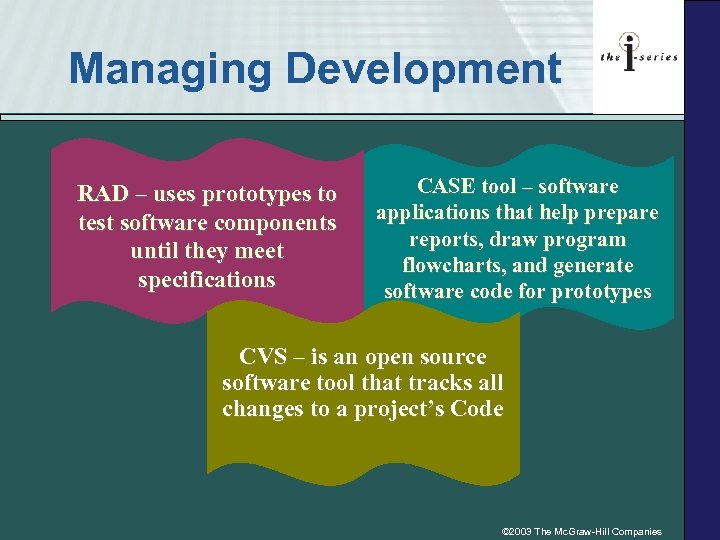 Managing Development

the i-series

RAD – uses prototypes to test software components until they meet specifications

CASE tool – software applications that help prepare reports, draw program flowcharts, and generate software code for prototypes

CVS – is an open source software tool that tracks all changes to a project's Code

©2003 The McGraw-Hill Companies